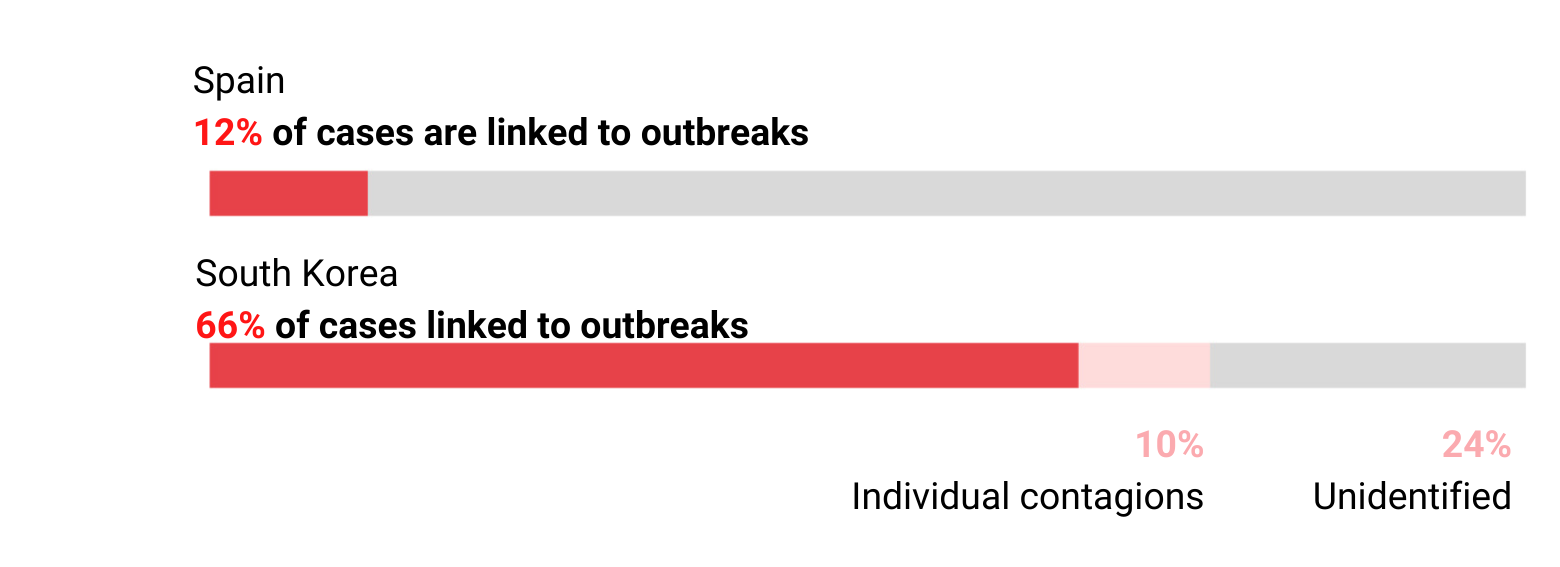 Spain
12% of cases are linked to outbreaks

South Korea
66% of cases linked to outbreaks

10%
Individual contagions

24%
Unidentified